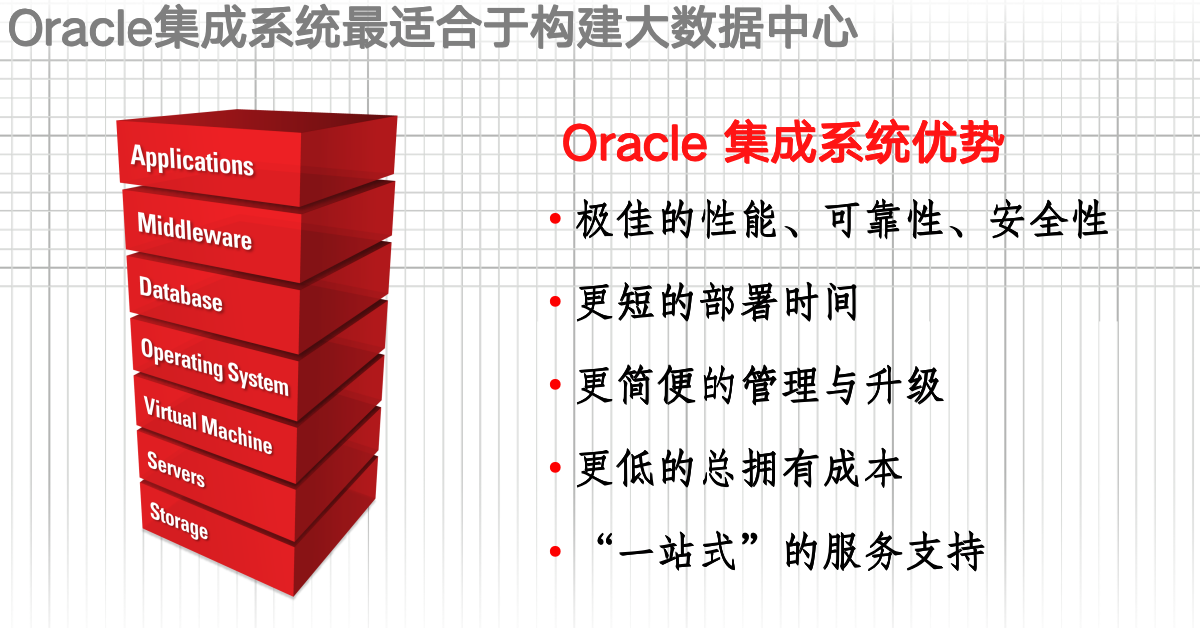 Oracle集成系统最适合于构建大数据中心

Applications
Middleware
Database
Operating System
Virtual Machine
Servers
Storage

Oracle 集成系统优势

• 极佳的性能、可靠性、安全性
• 更短的部署时间
• 更简便的管理与升级
• 更低的总拥有成本
• “一站式”的服务支持